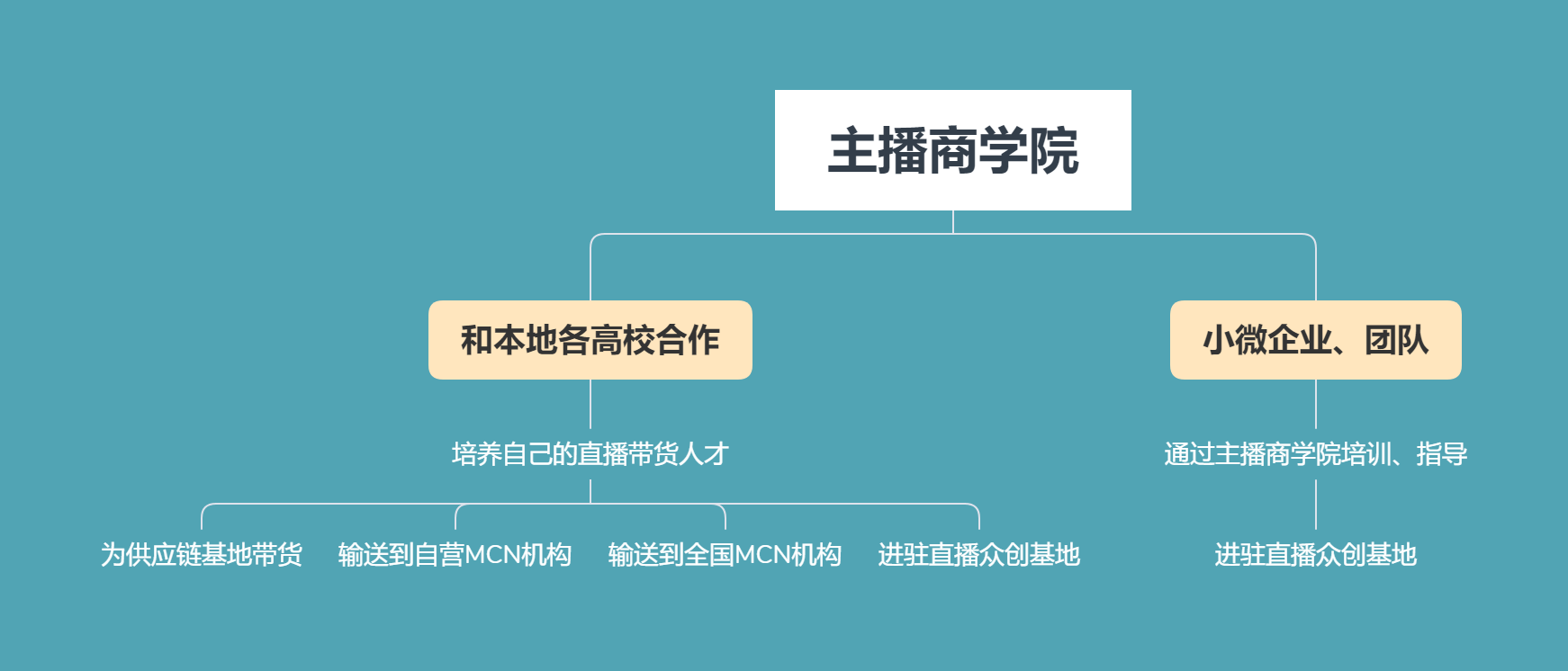 主播商学院

和本地各高校合作

培养自己的直播带货人才

为供应链基地带货

输送到自营MCN机构

输送到全国MCN机构

进驻直播众创基地

小微企业、团队

通过主播商学院培训、指导

进驻直播众创基地